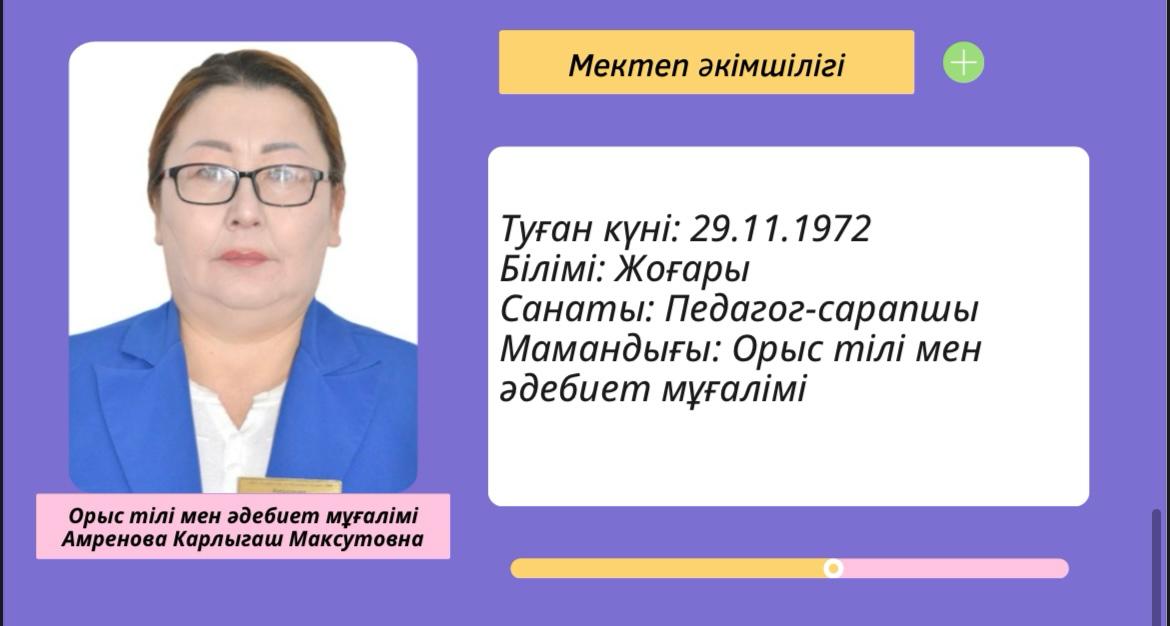 Мектеп әкімшілігі

Туған күні: 29.11.1972
Білімі: Жоғары
Санаты: Педагог-сарапшы
Мамандығы: Орыс тілі мен әдебиет мұғалімі

Орыс тілі мен әдебиет мұғалімі
Амренова Карлыгаш Максутовна